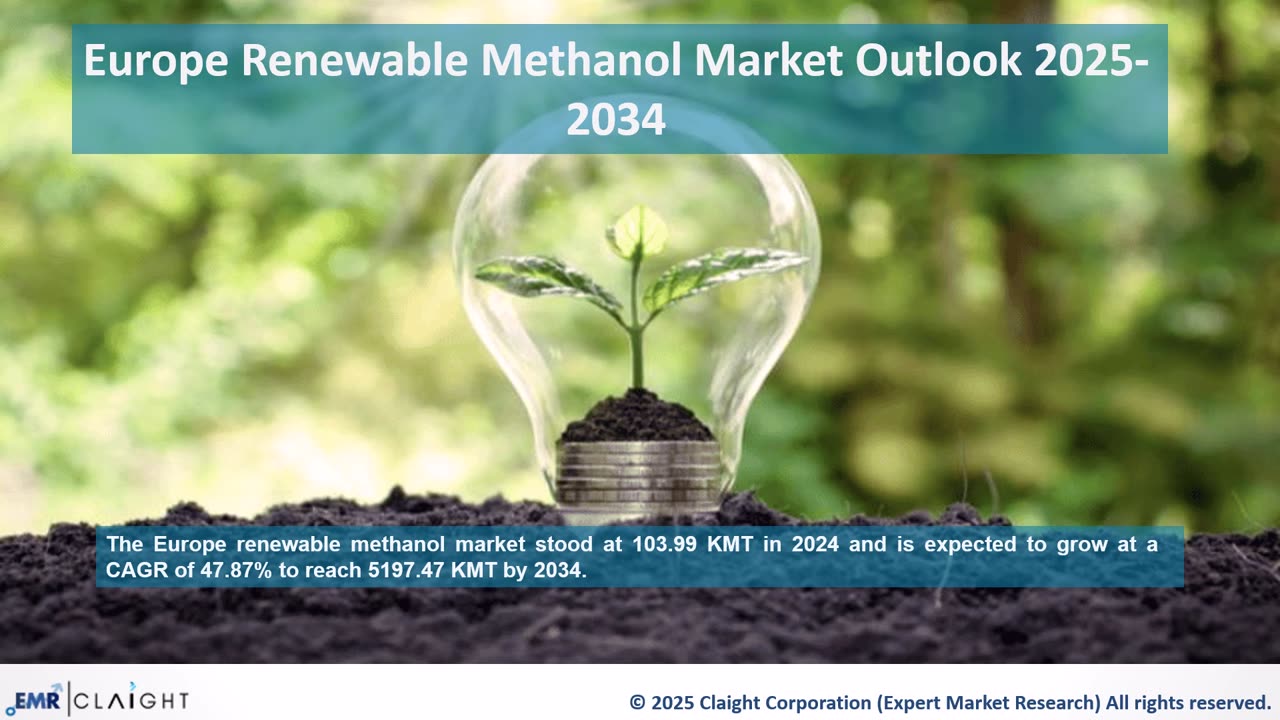 Europe Renewable Methanol Market Outlook 2025-2034

The Europe renewable methanol market stood at 103.99 KMT in 2024 and is expected to grow at a CAGR of 47.87% to reach 5197.47 KMT by 2034.

EMR | CLAIGHT

© 2025 Claight Corporation (Expert Market Research) All rights reserved.